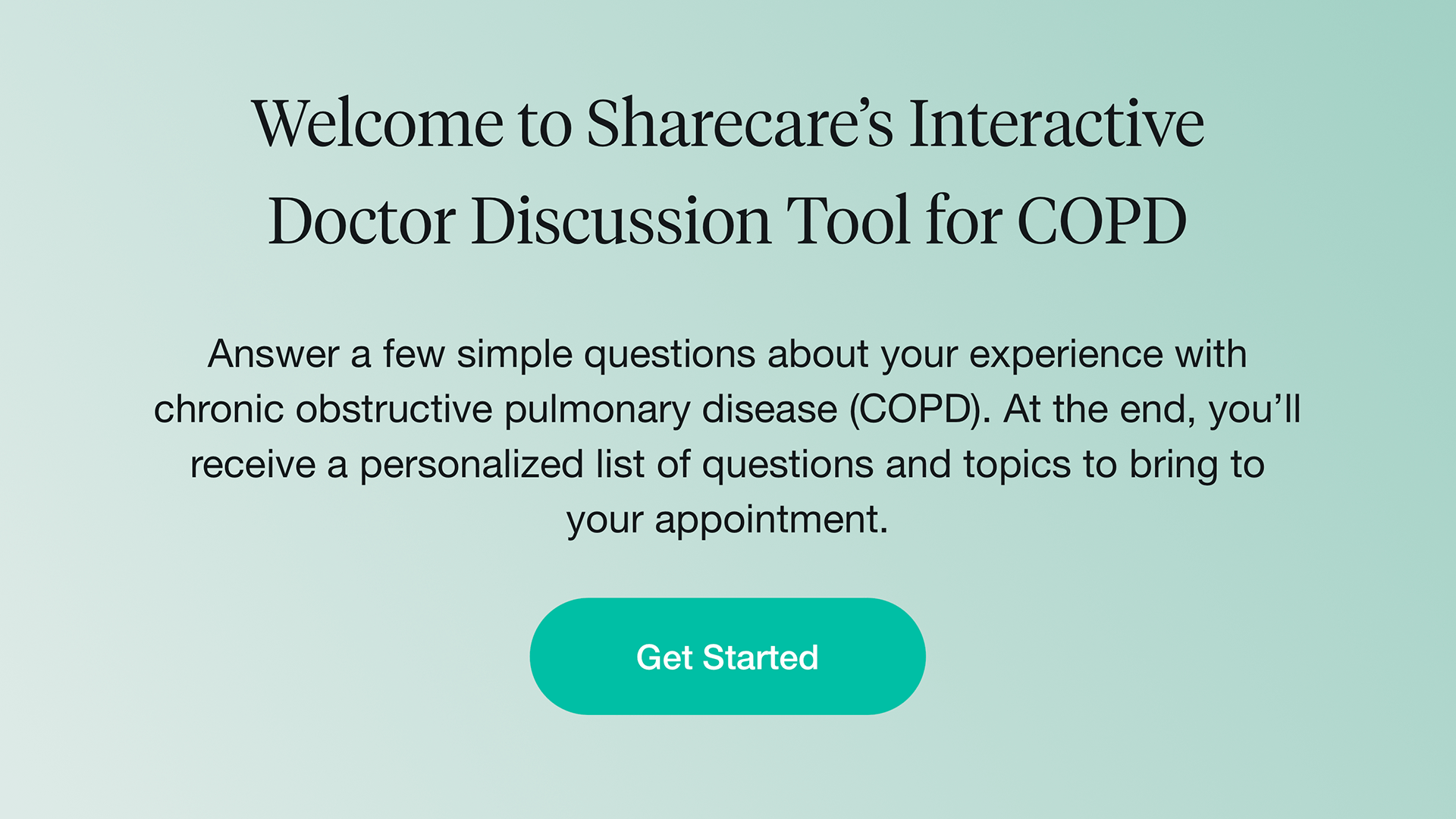 Welcome to Sharecare’s Interactive Doctor Discussion Tool for COPD

Answer a few simple questions about your experience with chronic obstructive pulmonary disease (COPD). At the end, you’ll receive a personalized list of questions and topics to bring to your appointment.

Get Started